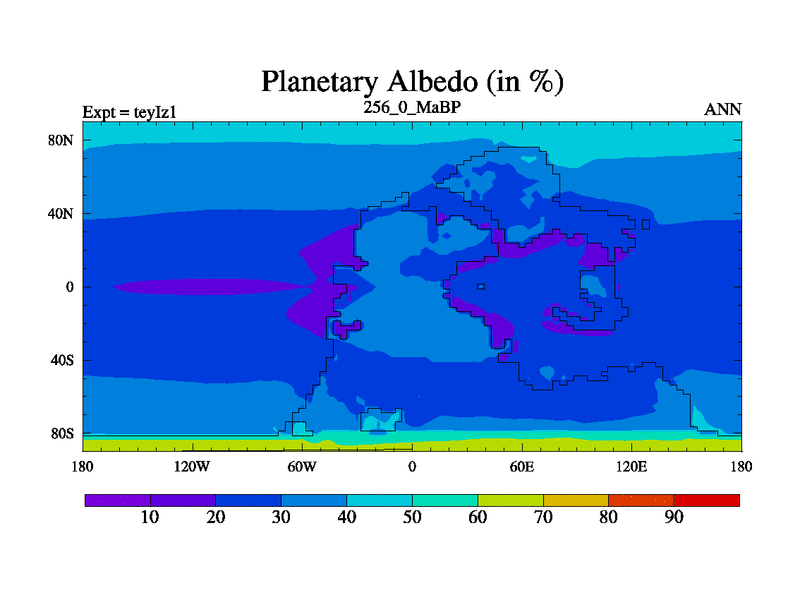 Planetary Albedo (in %)

Expt = teyIz1

256_0_MaBP

ANN

80N
40N
0
40S
80S

180
120W
60W
0
60E
120E
180

10
20
30
40
50
60
70
80
90